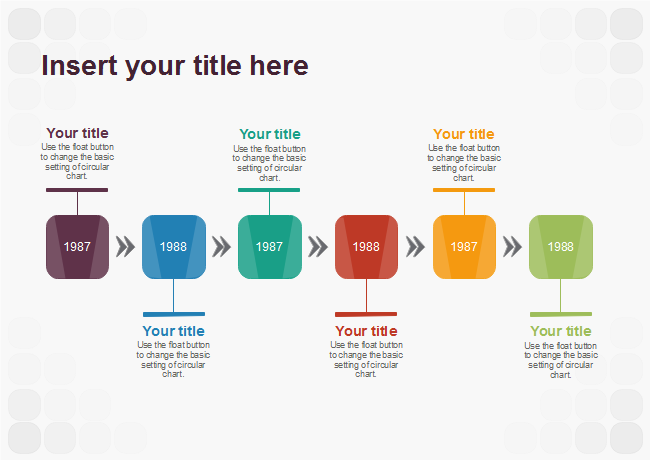 Insert your title here

Your title
Use the float button to change the basic setting of circular chart.

Your title
Use the float button to change the basic setting of circular chart.

Your title
Use the float button to change the basic setting of circular chart.

1987

1988

1987

1988

1987

1988

Your title
Use the float button to change the basic setting of circular chart.

Your title
Use the float button to change the basic setting of circular chart.

Your title
Use the float button to change the basic setting of circular chart.